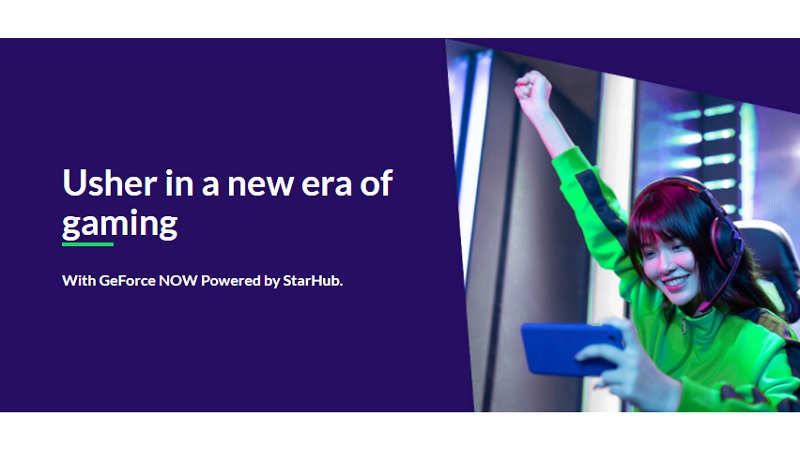 Usher in a new era of gaming

With GeForce NOW Powered by StarHub.